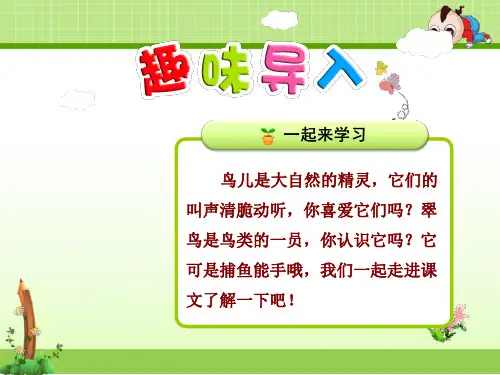 趣味导入

一起来学习

鸟儿是大自然的精灵，它们的叫声清脆动听，你喜爱它们吗？翠鸟是鸟类的一员，你认识它吗？它可是捕鱼能手哦，我们一起走进课文了解一下吧！